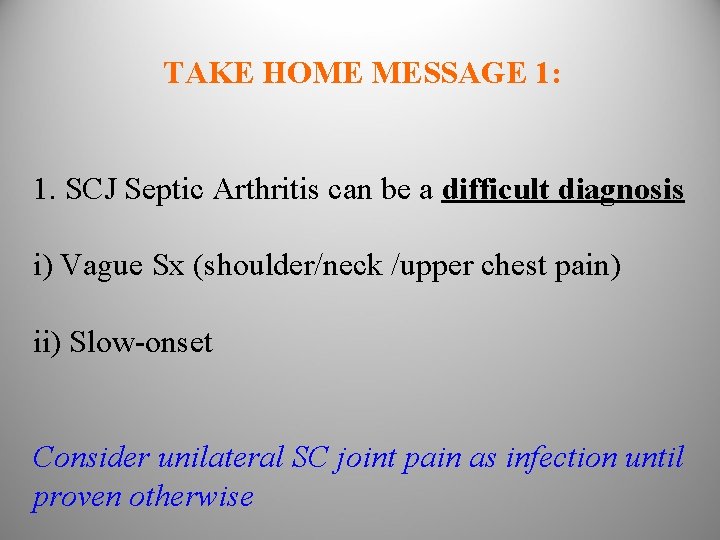 TAKE HOME MESSAGE 1:

1. SCJ Septic Arthritis can be a difficult diagnosis

i) Vague Sx (shoulder/neck /upper chest pain)

ii) Slow-onset

Consider unilateral SC joint pain as infection until proven otherwise